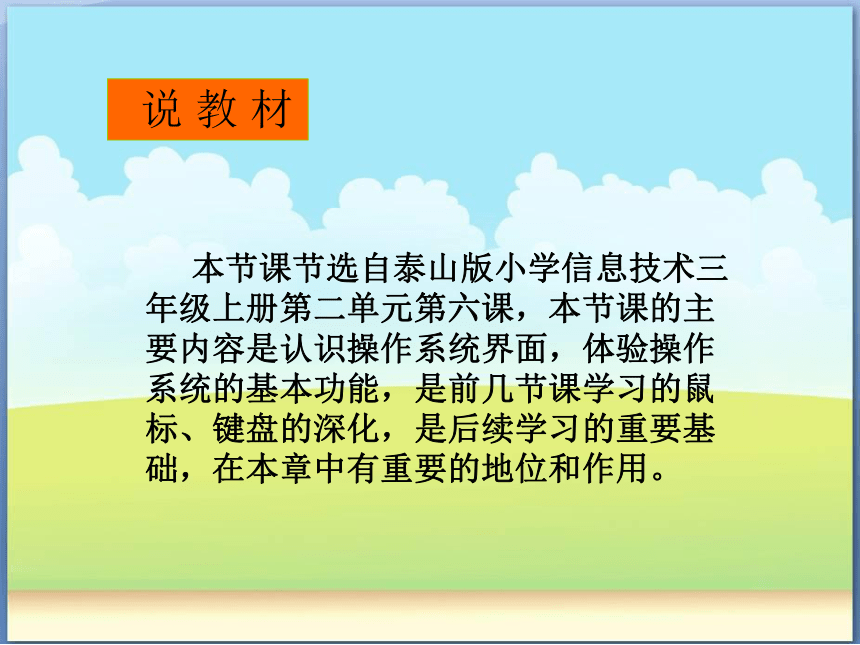 说 教 材

本节课节选自泰山版小学信息技术三年级上册第二单元第六课，本节课的主要内容是认识操作系统界面，体验操作系统的基本功能，是前几节课学习的鼠标、键盘的深化，是后续学习的重要基础，在本章中有重要的地位和作用。